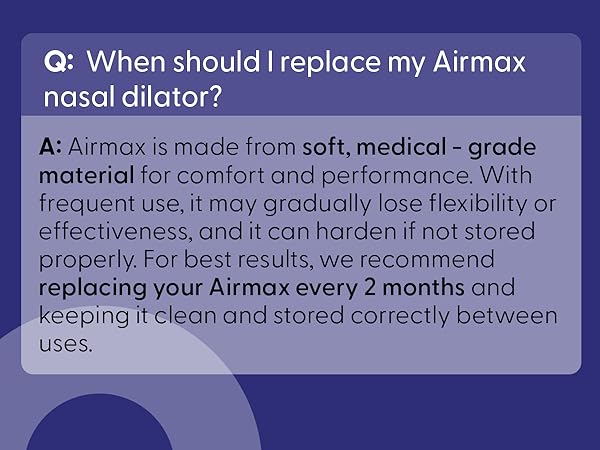 Q: When should I replace my Airmax nasal dilator?

A: Airmax is made from soft, medical - grade material for comfort and performance. With frequent use, it may gradually lose flexibility or effectiveness, and it can harden if not stored properly. For best results, we recommend replacing your Airmax every 2 months and keeping it clean and stored correctly between uses.